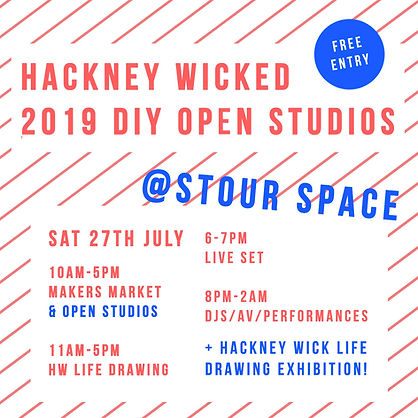 FREE ENTRY

HACKNEY WICKED
2019 DIY OPEN STUDIOS

@STOUR SPACE

SAT 27TH JULY

10AM-5PM
MAKERS MARKET
& OPEN STUDIOS

11AM-5PM
HW LIFE DRAWING

6-7PM
LIVE SET

8PM-2AM
DJS/AV/PERFORMANCES

+ HACKNEY WICK LIFE DRAWING EXHIBITION!